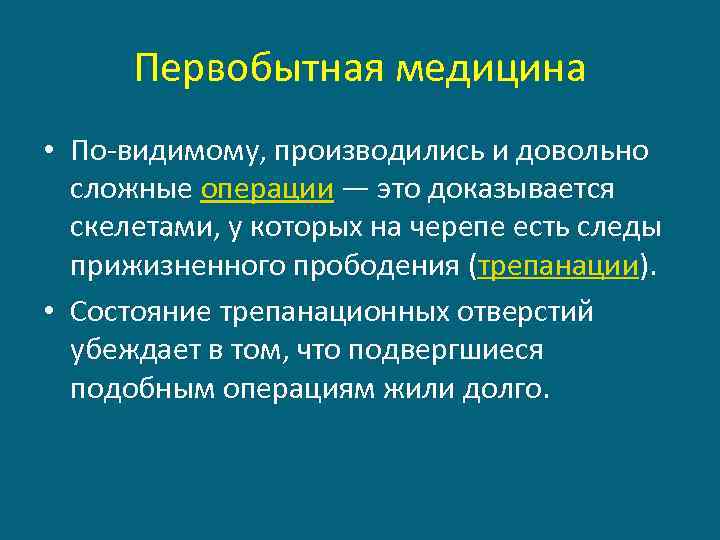 Первобытная медицина

• По-видимому, производились и довольно сложные операции — это доказывается скелетами, у которых на черепе есть следы прижизненного прободения (трепанации).

• Состояние трепанационных отверстий убеждает в том, что подвергшиеся подобным операциям жили долго.